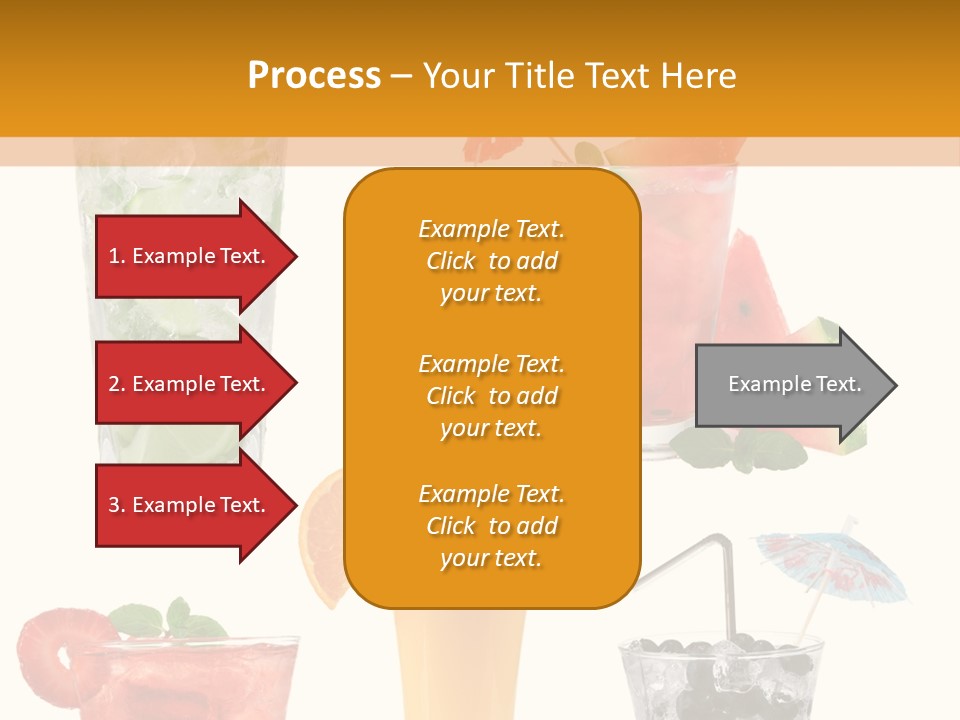 Process – Your Title Text Here

1. Example Text.

2. Example Text.

3. Example Text.

Example Text. Click to add your text.

Example Text. Click to add your text.

Example Text. Click to add your text.

Example Text.